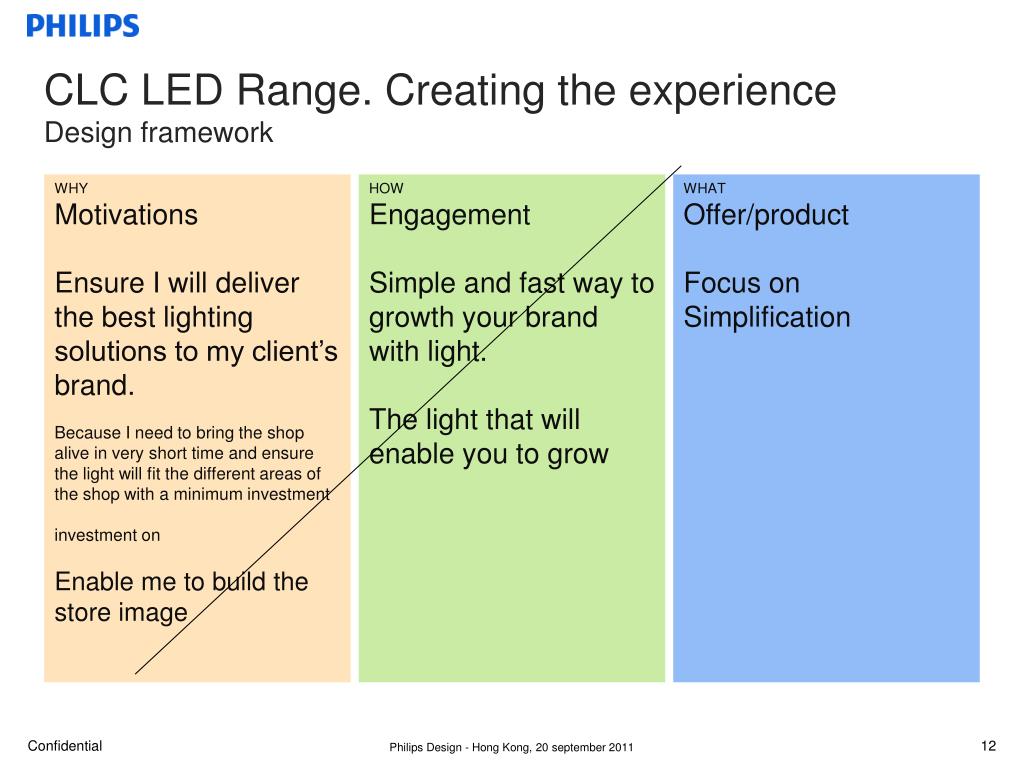 PHILIPS

CLC LED Range. Creating the experience
Design framework

WHY
Motivations

Ensure I will deliver the best lighting solutions to my client's brand.

Because I need to bring the shop alive in very short time and ensure the light will fit the different areas of the shop with a minimum investment

investment on

Enable me to build the store image

HOW
Engagement

Simple and fast way to growth your brand with light.

The light that will enable you to grow

WHAT
Offer/product

Focus on Simplification

Confidential

Philips Design - Hong Kong, 20 september 2011

12